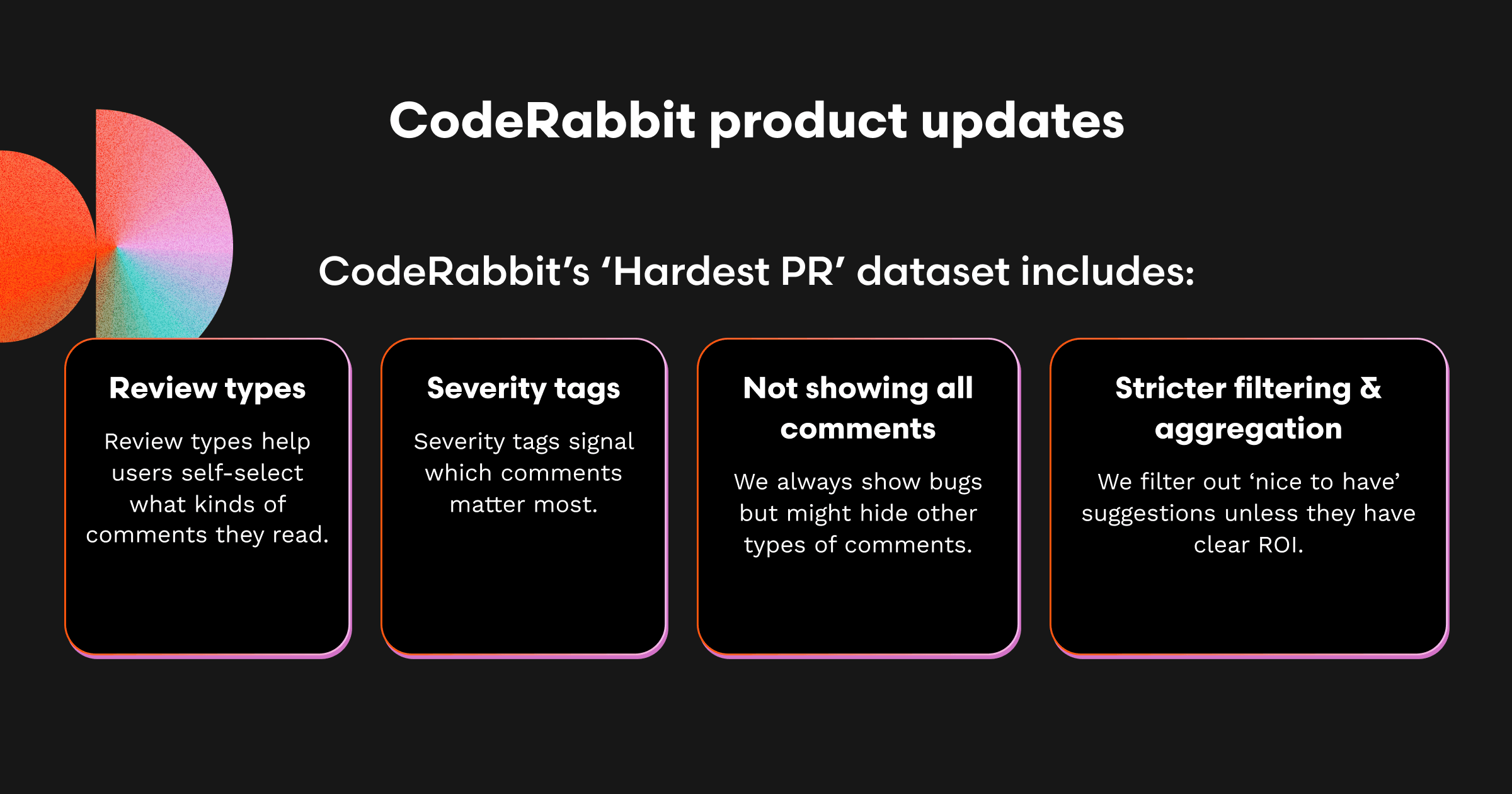 CodeRabbit product updates

CodeRabbit’s ‘Hardest PR’ dataset includes:

Review types

Review types help users self-select what kinds of comments they read.

Severity tags

Severity tags signal which comments matter most.

Not showing all comments

We always show bugs but might hide other types of comments.

Stricter filtering & aggregation

We filter out ‘nice to have’ suggestions unless they have clear ROI.